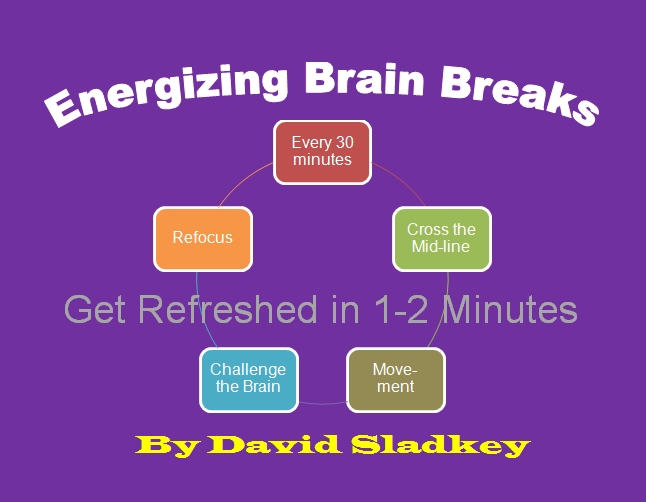 Energizing Brain Breaks

Every 30 minutes

Cross the Mid-line

Move-ment

Challenge the Brain

Refocus

Get Refreshed in 1-2 Minutes

By David Sladkey